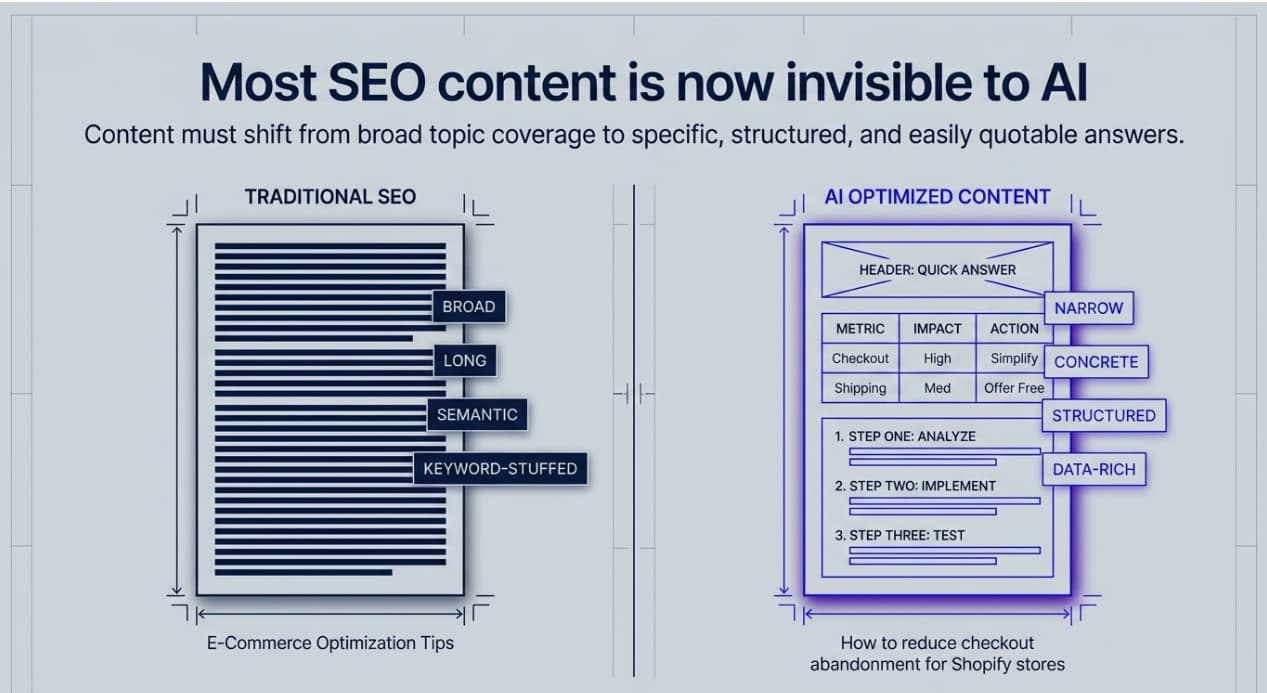 Most SEO content is now invisible to AI

Content must shift from broad topic coverage to specific, structured, and easily quotable answers.

TRADITIONAL SEO

BROAD

LONG

SEMANTIC

KEYWORD-STUFFED

E-Commerce Optimization Tips

AI OPTIMIZED CONTENT

HEADER: QUICK ANSWER

| METRIC | IMPACT | ACTION |
|---|---|---|
| Checkout | High | Simplify |
| Shipping | Med | Offer Free |

1. STEP ONE: ANALYZE

2. STEP TWO: IMPLEMENT

3. STEP THREE: TEST

NARROW

CONCRETE

STRUCTURED

DATA-RICH

How to reduce checkout abandonment for Shopify stores